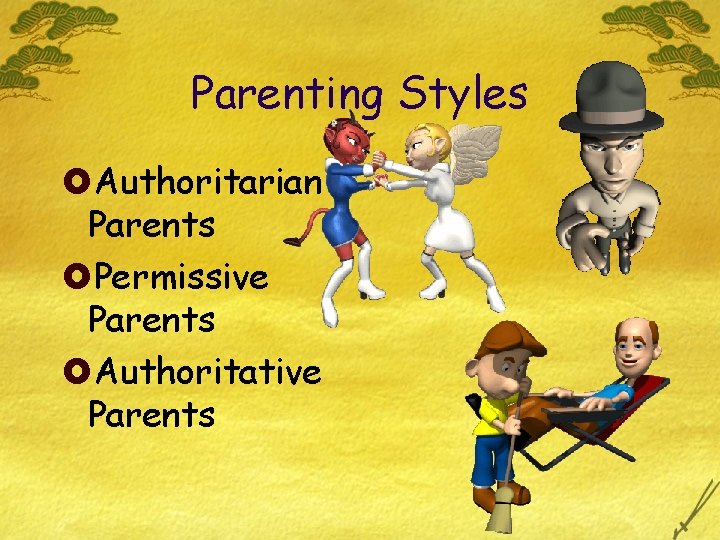 Parenting Styles

Authoritarian Parents

Permissive Parents

Authoritative Parents